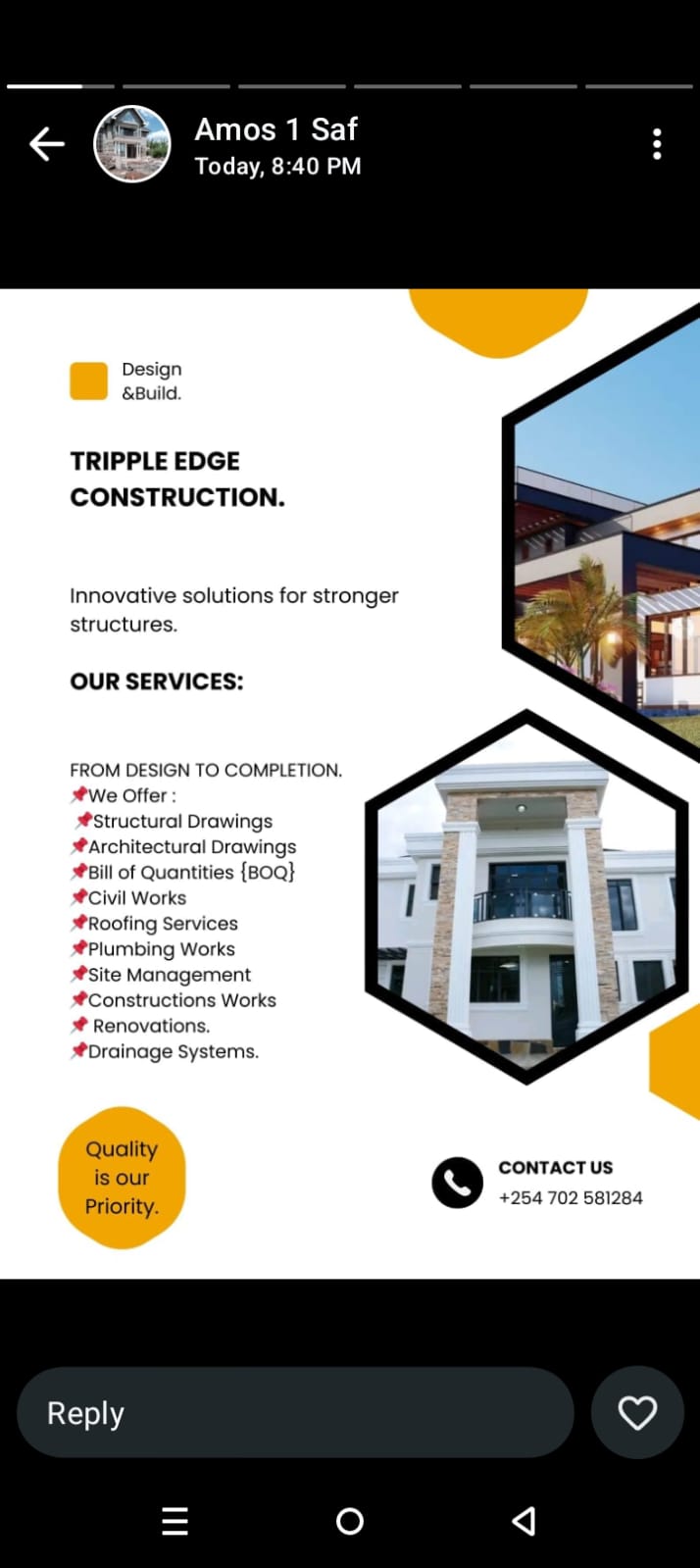 Amos 1 Saf
Today, 8:40 PM

Design &Build.

TRIPPLE EDGE CONSTRUCTION.

Innovative solutions for stronger structures.

OUR SERVICES:

FROM DESIGN TO COMPLETION.
📌We Offer :
📌Structural Drawings
📌Architectural Drawings
📌Bill of Quantities {BOQ}
📌Civil Works
📌Roofing Services
📌Plumbing Works
📌Site Management
📌Constructions Works
📌 Renovations.
📌Drainage Systems.

Quality is our Priority.

CONTACT US
+254 702 581284

Reply